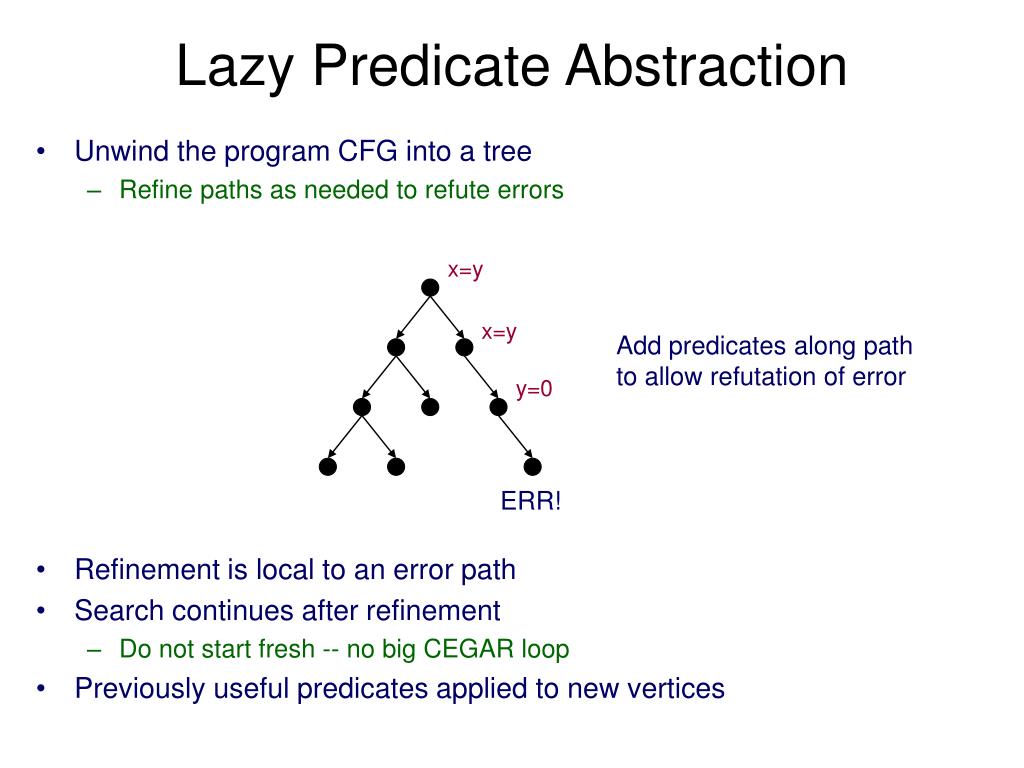 Lazy Predicate Abstraction

• Unwind the program CFG into a tree
  – Refine paths as needed to refute errors

x=y

x=y

y=0

ERR!

Add predicates along path to allow refutation of error

• Refinement is local to an error path
• Search continues after refinement
  – Do not start fresh -- no big CEGAR loop
• Previously useful predicates applied to new vertices